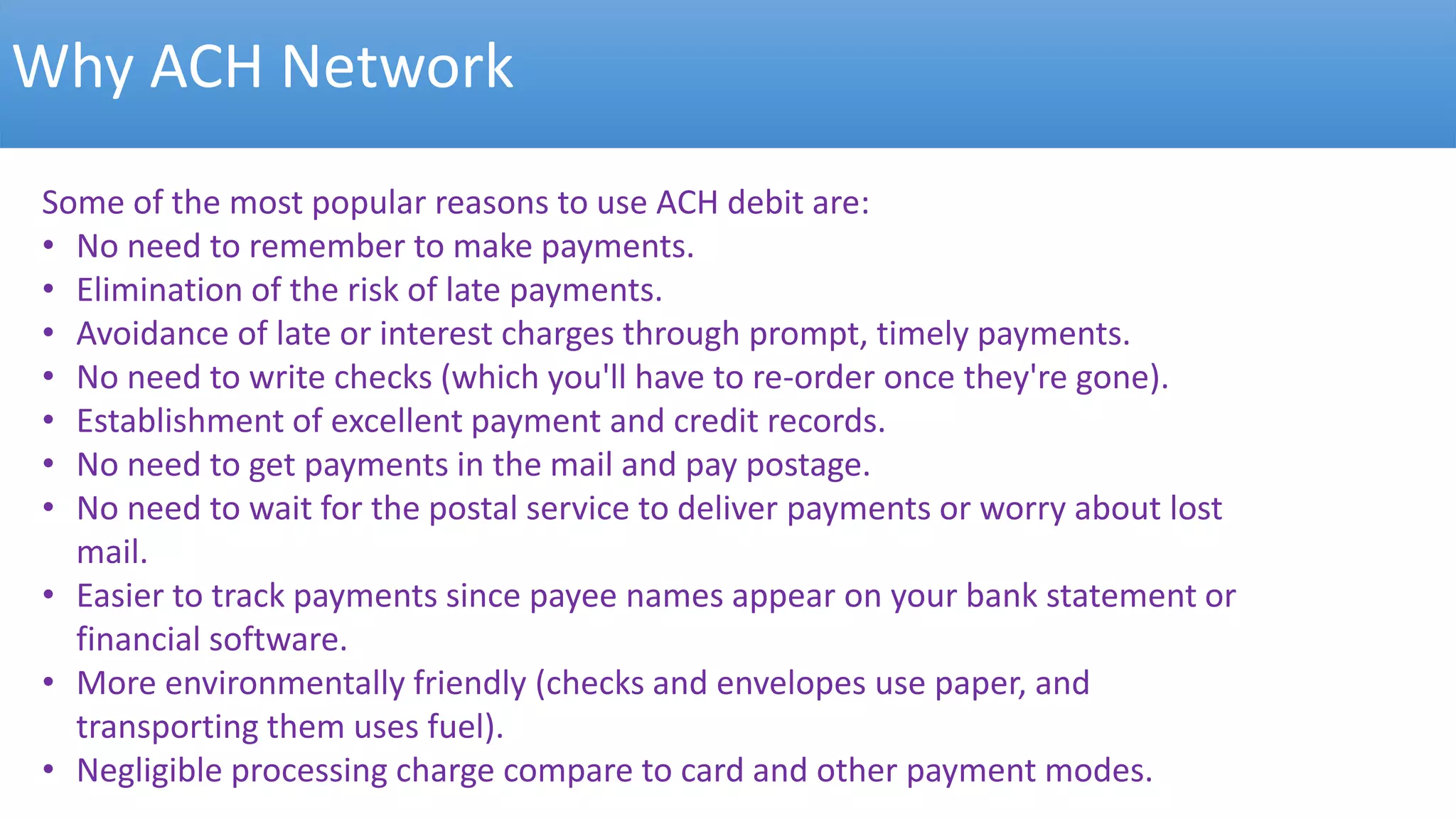 Why ACH Network

Some of the most popular reasons to use ACH debit are:
• No need to remember to make payments.
• Elimination of the risk of late payments.
• Avoidance of late or interest charges through prompt, timely payments.
• No need to write checks (which you'll have to re-order once they're gone).
• Establishment of excellent payment and credit records.
• No need to get payments in the mail and pay postage.
• No need to wait for the postal service to deliver payments or worry about lost mail.
• Easier to track payments since payee names appear on your bank statement or financial software.
• More environmentally friendly (checks and envelopes use paper, and transporting them uses fuel).
• Negligible processing charge compare to card and other payment modes.